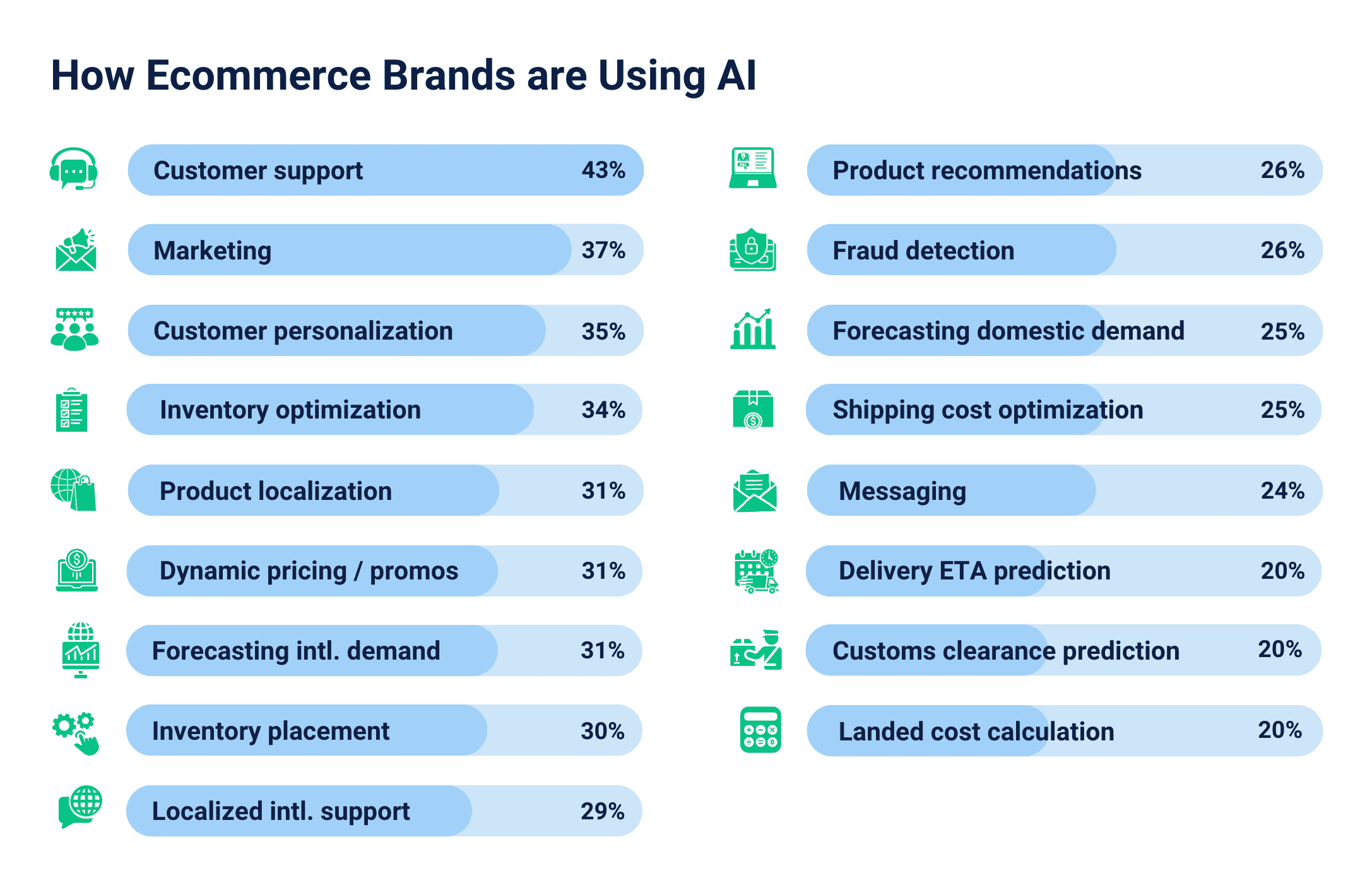 How Ecommerce Brands are Using AI

Customer support 43%

Marketing 37%

Customer personalization 35%

Inventory optimization 34%

Product localization 31%

Dynamic pricing / promos 31%

Forecasting intl. demand 31%

Inventory placement 30%

Localized intl. support 29%

Product recommendations 26%

Fraud detection 26%

Forecasting domestic demand 25%

Shipping cost optimization 25%

Messaging 24%

Delivery ETA prediction 20%

Customs clearance prediction 20%

Landed cost calculation 20%